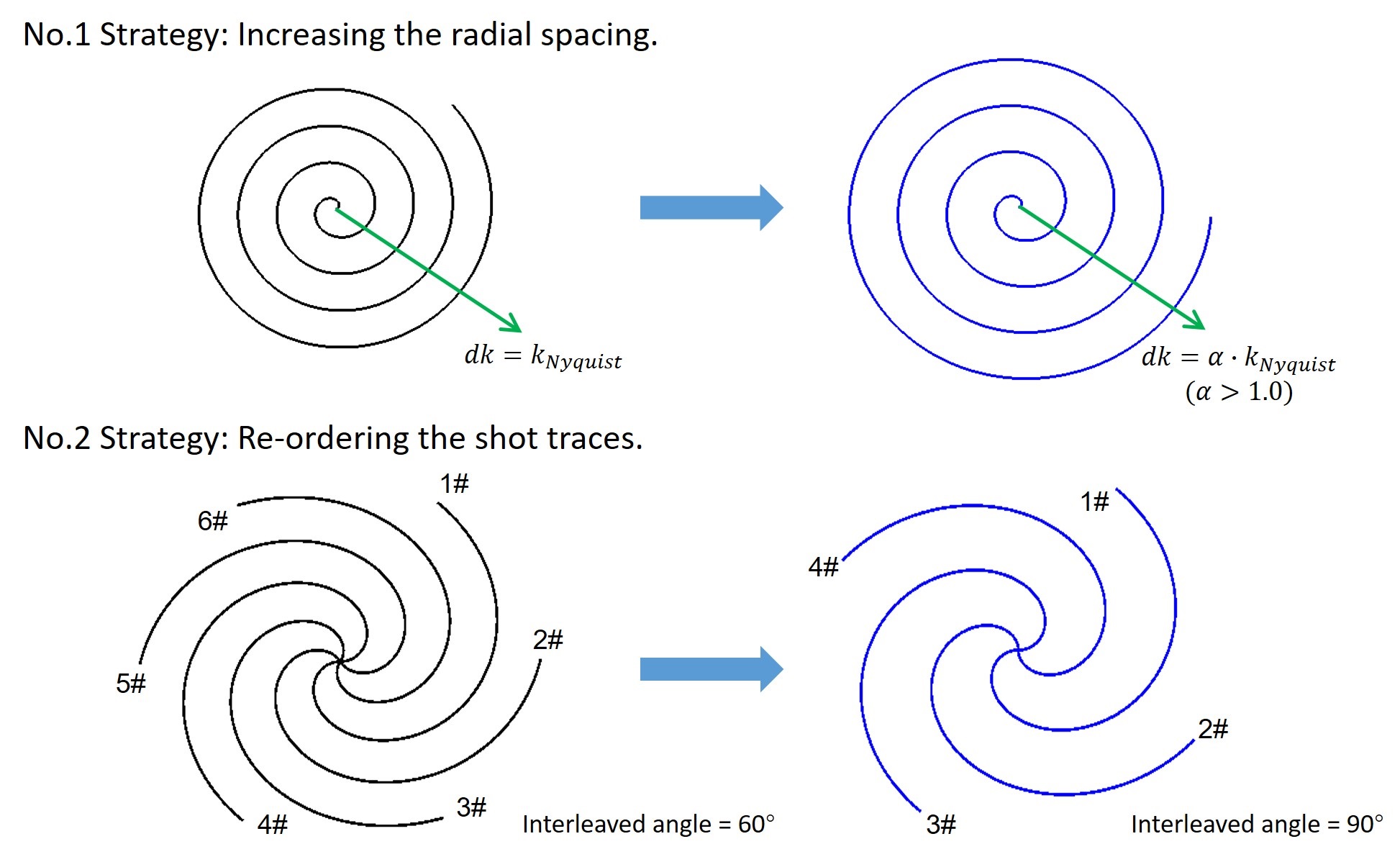 No.1 Strategy: Increasing the radial spacing.

$dk = k_{Nyquist}$

$dk = \alpha \cdot k_{Nyquist}$
$(\alpha > 1.0)$

No.2 Strategy: Re-ordering the shot traces.

1#
6#
2#
5#
4#
3#

Interleaved angle = 60°

1#
4#
2#
3#

Interleaved angle = 90°